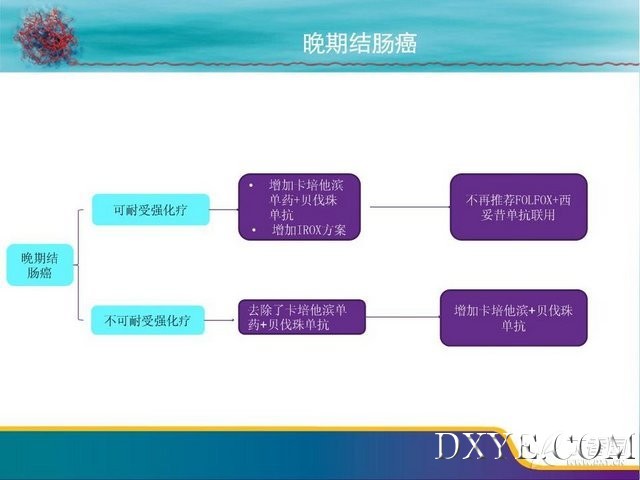 晚期结肠癌

晚期结肠癌

可耐受强化疗

• 增加卡培他滨单药+贝伐珠单抗
• 增加IROX方案

不再推荐FOLFOX+西妥昔单抗联用

不可耐受强化疗

去除了卡培他滨单药+贝伐珠单抗

增加卡培他滨+贝伐珠单抗

DXYE.COM